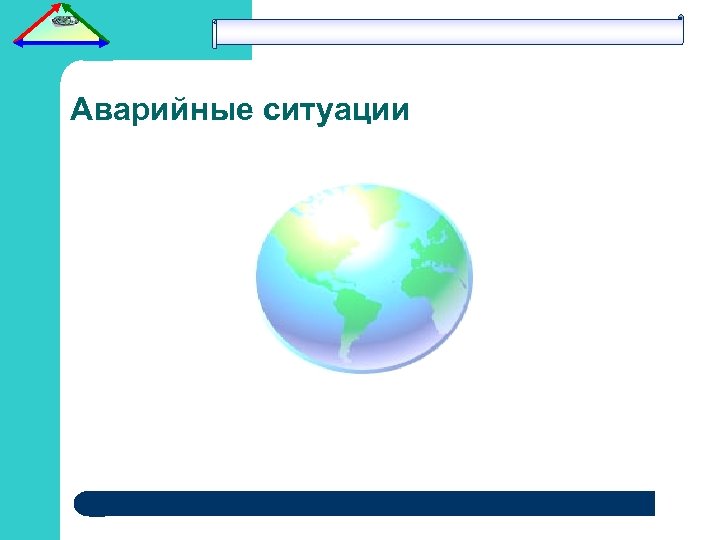 Аварийные ситуации